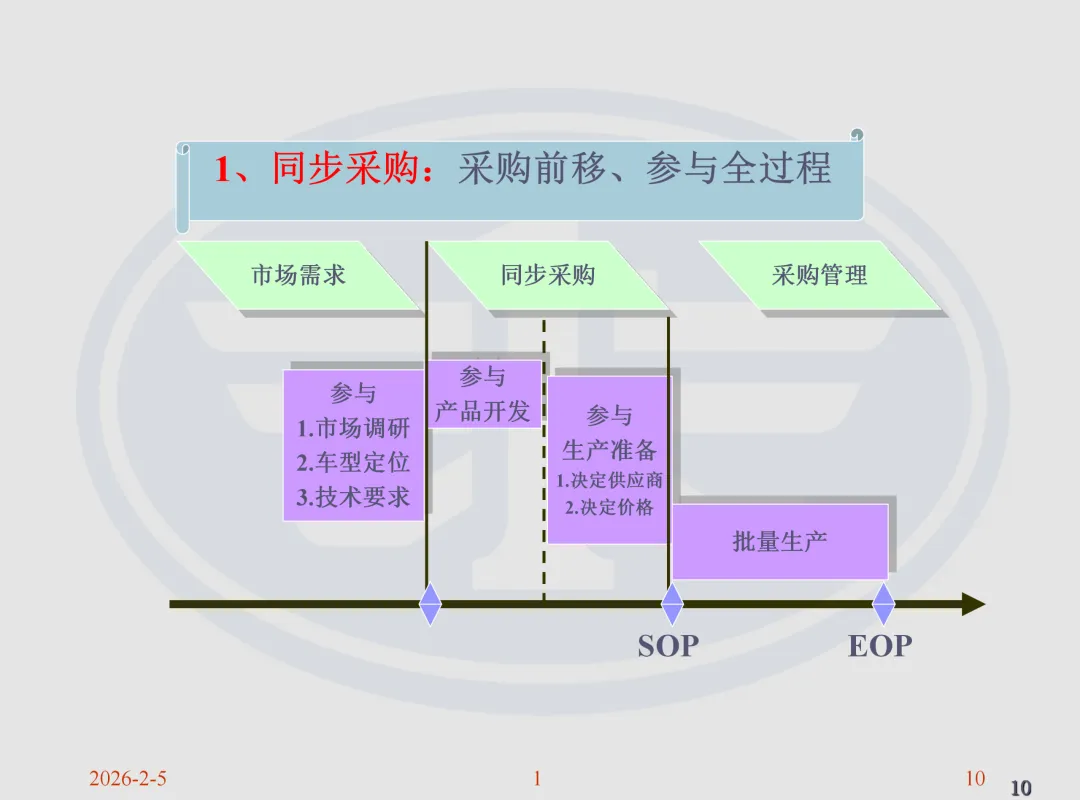 1、同步采购：采购前移、参与全过程

市场需求

同步采购

采购管理

参与
1.市场调研
2.车型定位
3.技术要求

参与
产品开发

参与
生产准备
1.决定供应商
2.决定价格

批量生产

SOP

EOP

2026-2-5

1

10

10